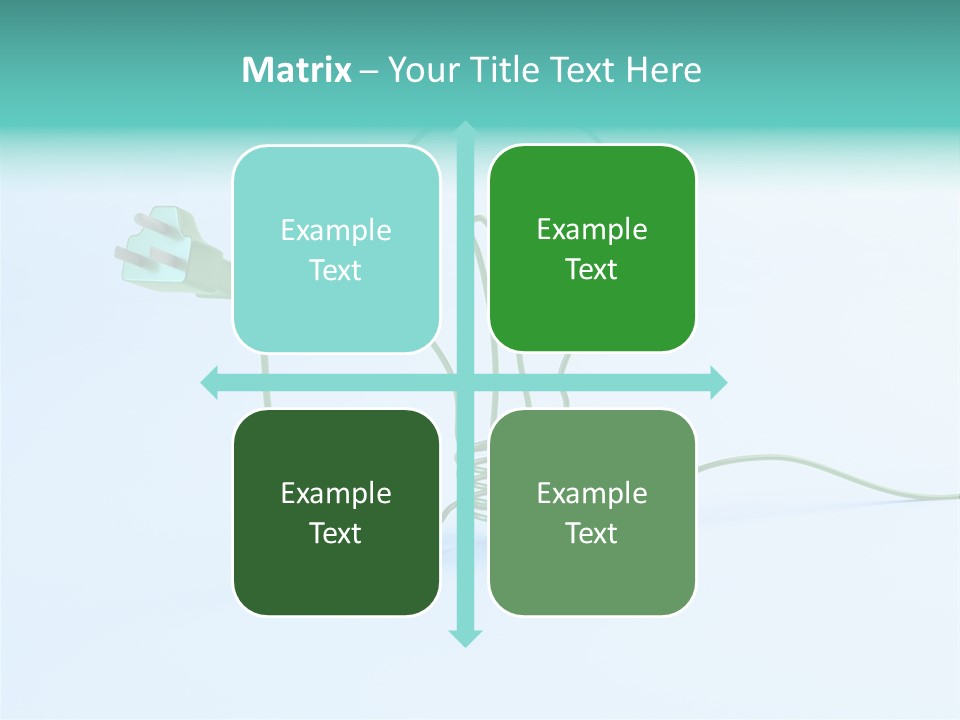 Matrix – Your Title Text Here

Example Text

Example Text

Example Text

Example Text